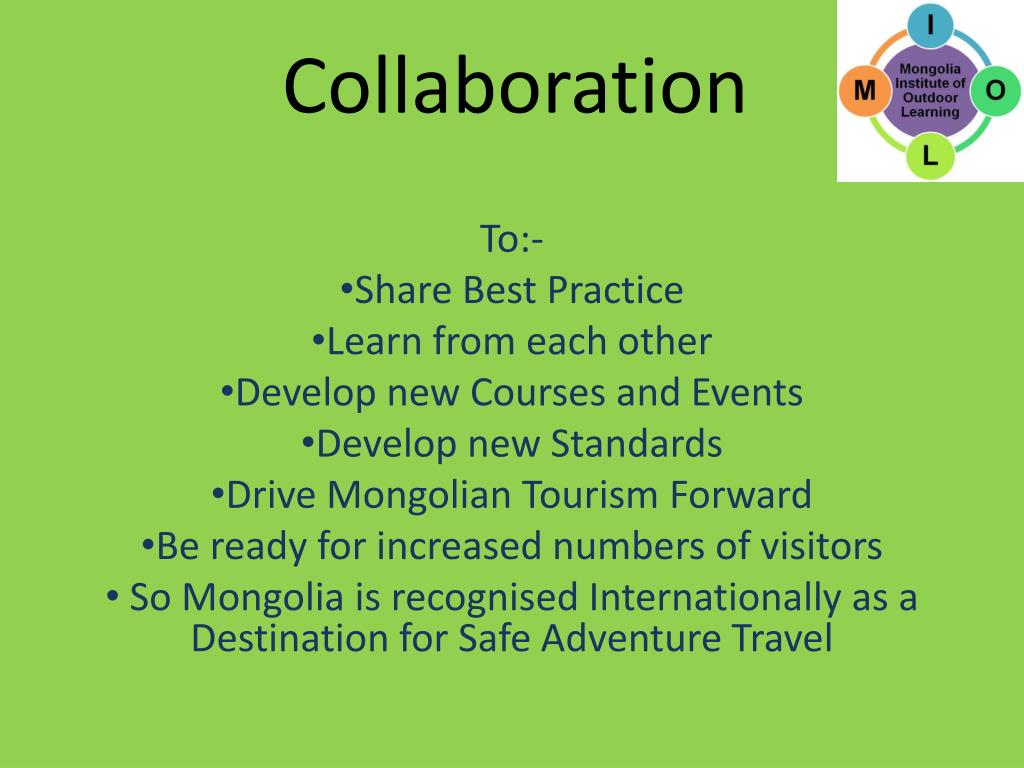 Collaboration

I
M
Mongolia Institute of Outdoor Learning
O
L

To:-
•Share Best Practice
•Learn from each other
•Develop new Courses and Events
•Develop new Standards
•Drive Mongolian Tourism Forward
•Be ready for increased numbers of visitors
• So Mongolia is recognised Internationally as a Destination for Safe Adventure Travel